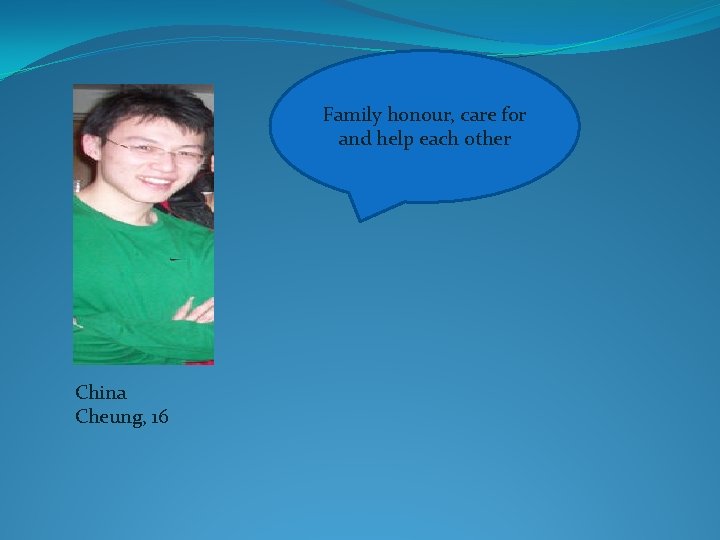 Family honour, care for and help each other

China
Cheung, 16